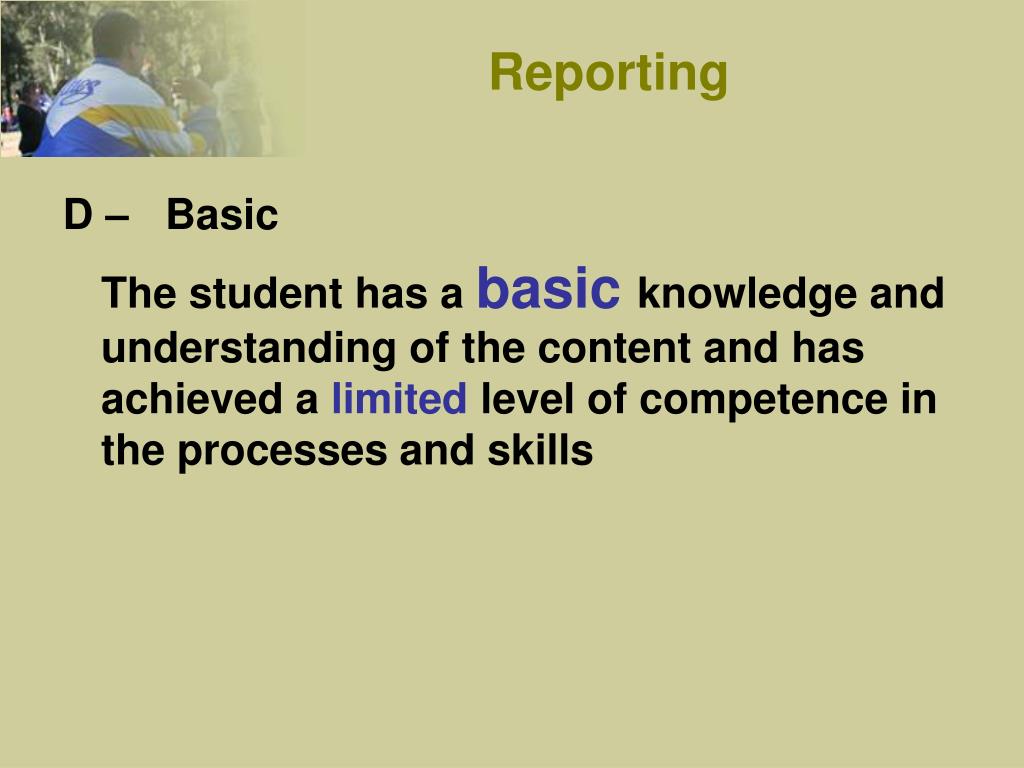 Reporting

D – Basic

The student has a basic knowledge and understanding of the content and has achieved a limited level of competence in the processes and skills